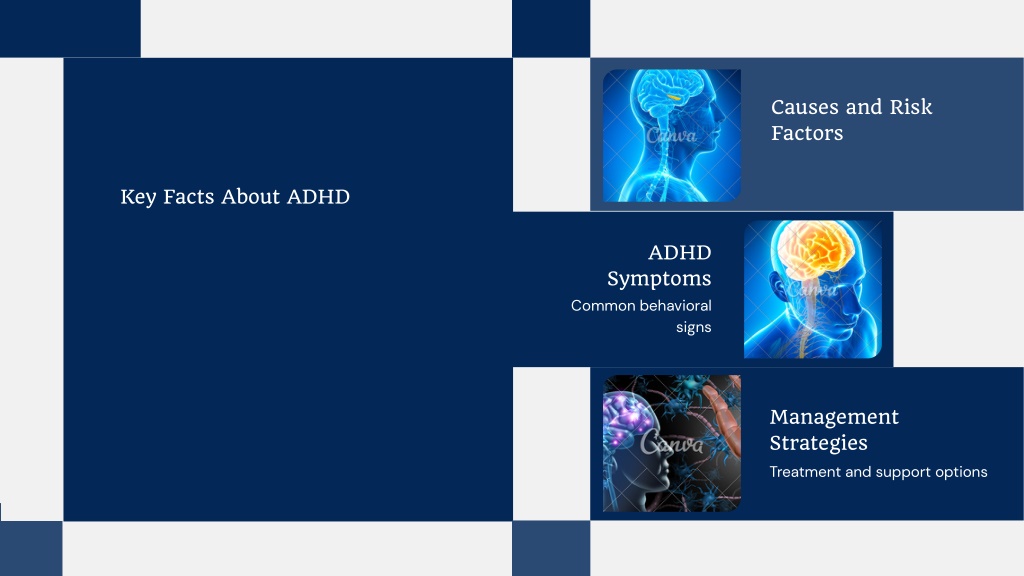 Key Facts About ADHD

Canva

Causes and Risk Factors

ADHD Symptoms

Common behavioral signs

Canva

Canva

Management Strategies

Treatment and support options